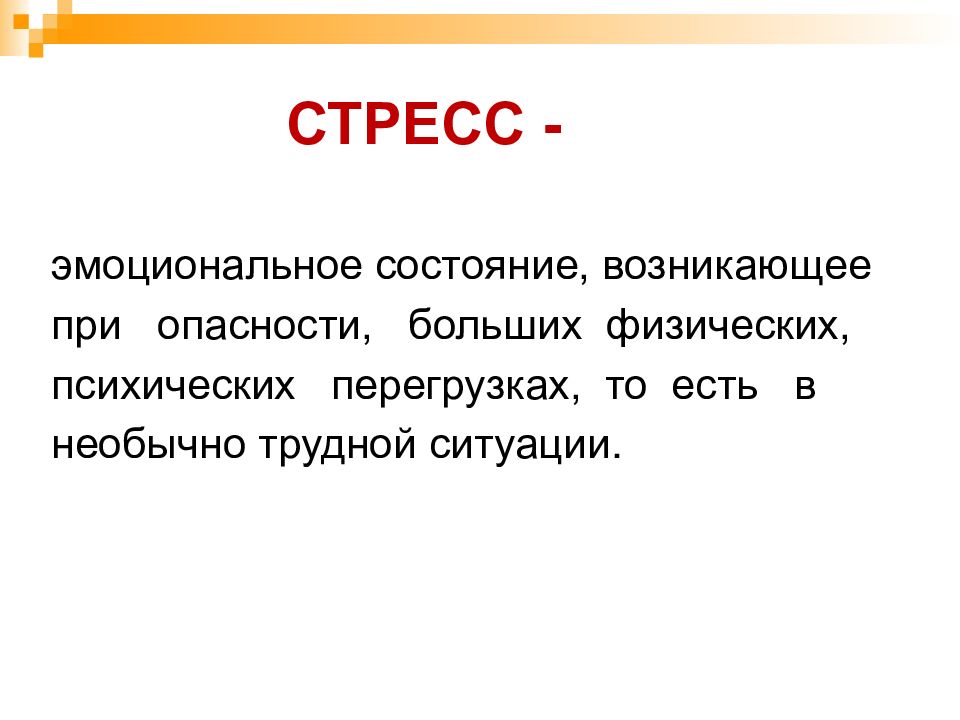 СТРЕСС -

эмоциональное состояние, возникающее при опасности, больших физических, психических перегрузках, то есть в необычно трудной ситуации.